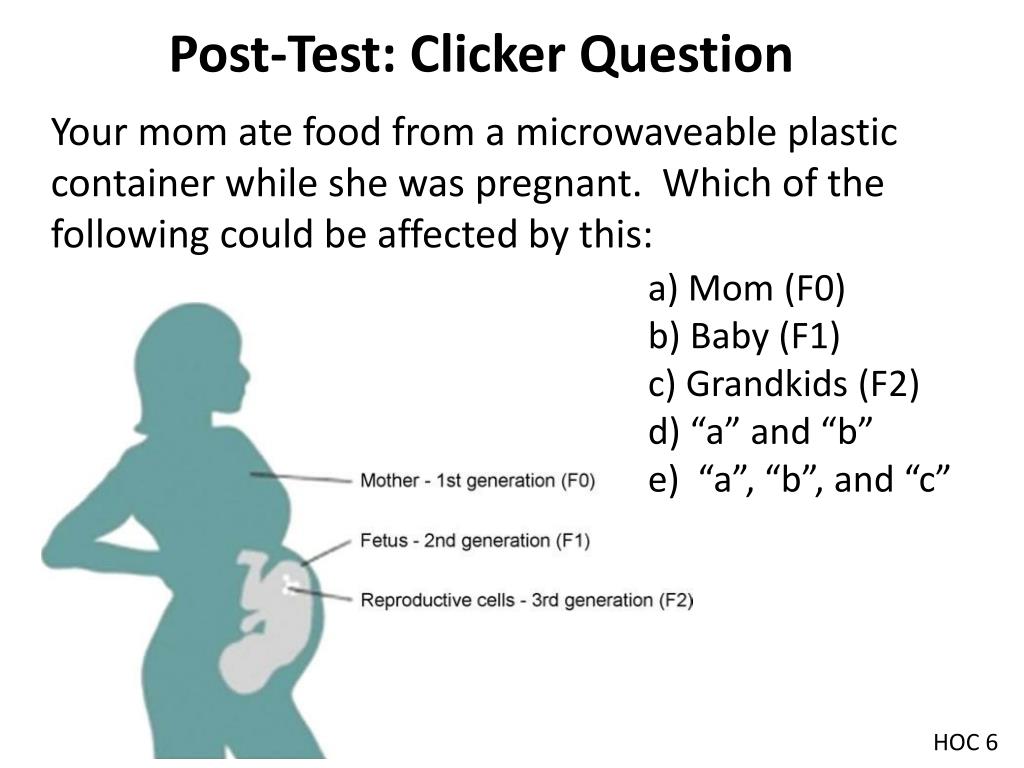 Post-Test: Clicker Question

Your mom ate food from a microwaveable plastic container while she was pregnant. Which of the following could be affected by this:

a) Mom (F0)
b) Baby (F1)
c) Grandkids (F2)
d) “a” and “b”
e) “a”, “b”, and “c”

Mother - 1st generation (F0)
Fetus - 2nd generation (F1)
Reproductive cells - 3rd generation (F2)

HOC 6